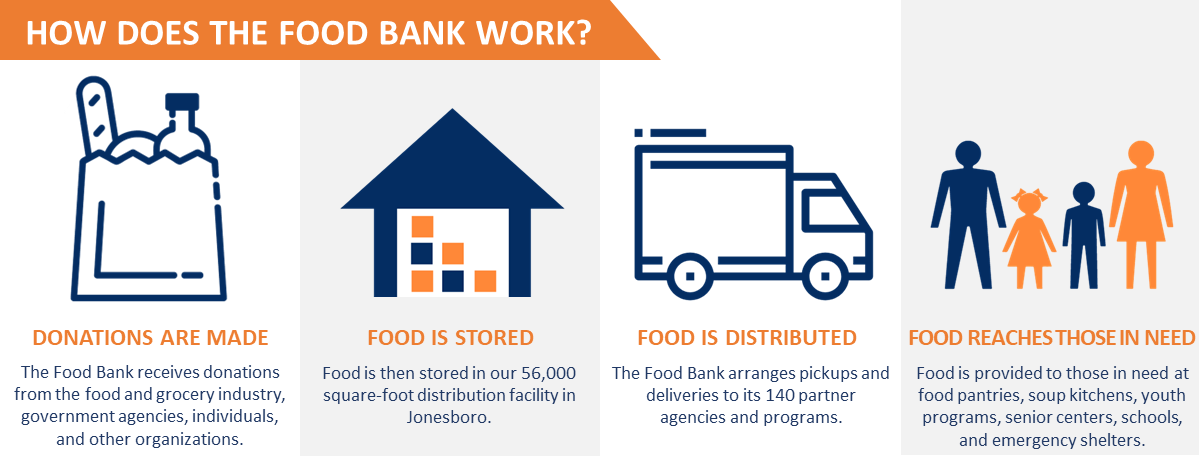 HOW DOES THE FOOD BANK WORK?

DONATIONS ARE MADE

The Food Bank receives donations from the food and grocery industry, government agencies, individuals, and other organizations.

FOOD IS STORED

Food is then stored in our 56,000 square-foot distribution facility in Jonesboro.

FOOD IS DISTRIBUTED

The Food Bank arranges pickups and deliveries to its 140 partner agencies and programs.

FOOD REACHES THOSE IN NEED

Food is provided to those in need at food pantries, soup kitchens, youth programs, senior centers, schools, and emergency shelters.